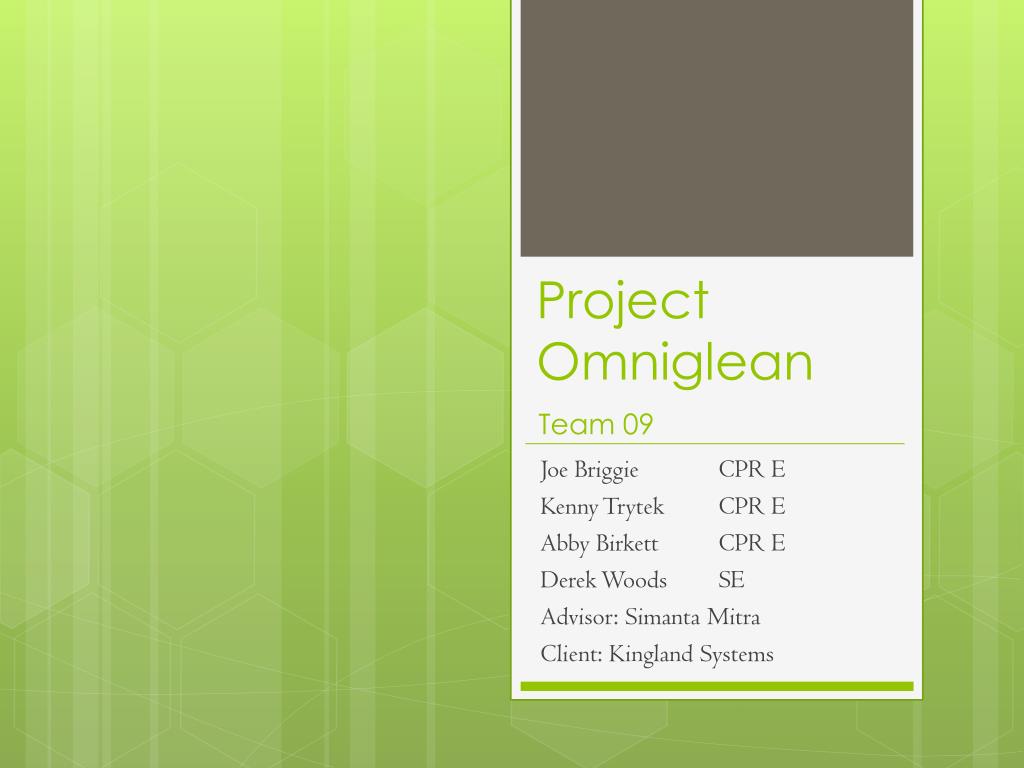 Project Omniglean

Team 09

Joe Briggie CPR E
Kenny Trytek CPR E
Abby Birkett CPR E
Derek Woods SE
Advisor: Simanta Mitra
Client: Kingland Systems